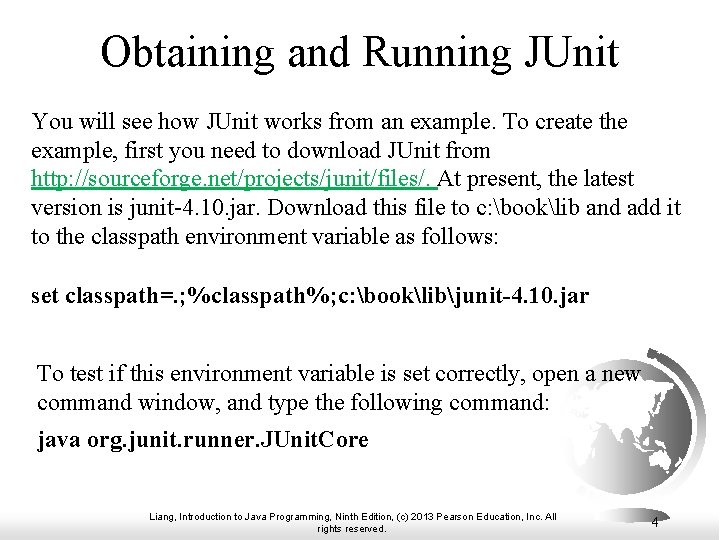 Obtaining and Running JUnit

You will see how JUnit works from an example. To create the example, first you need to download JUnit from http://sourceforge.net/projects/junit/files/. At present, the latest version is junit-4.10.jar. Download this file to c:\book\lib and add it to the classpath environment variable as follows:

set classpath=.;%classpath%;c:\book\lib\junit-4.10.jar

To test if this environment variable is set correctly, open a new command window, and type the following command:

java org.junit.runner.JUnitCore

Liang, Introduction to Java Programming, Ninth Edition, (c) 2013 Pearson Education, Inc. All rights reserved.

4